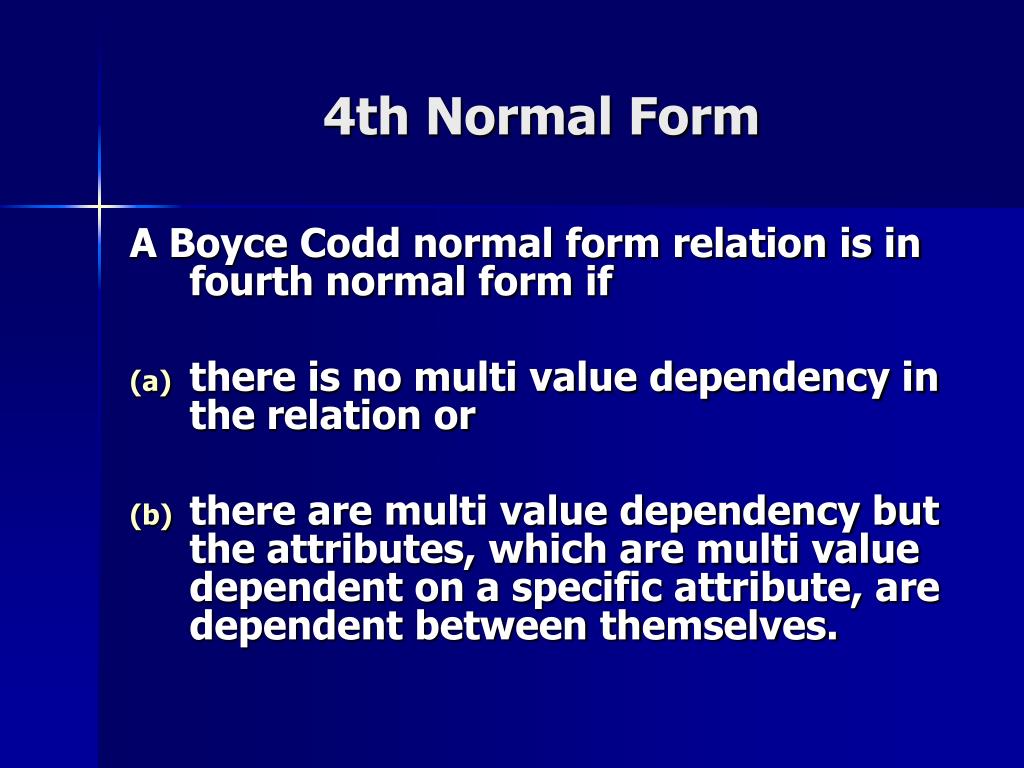 4th Normal Form

A Boyce Codd normal form relation is in fourth normal form if

(a) there is no multi value dependency in the relation or

(b) there are multi value dependency but the attributes, which are multi value dependent on a specific attribute, are dependent between themselves.